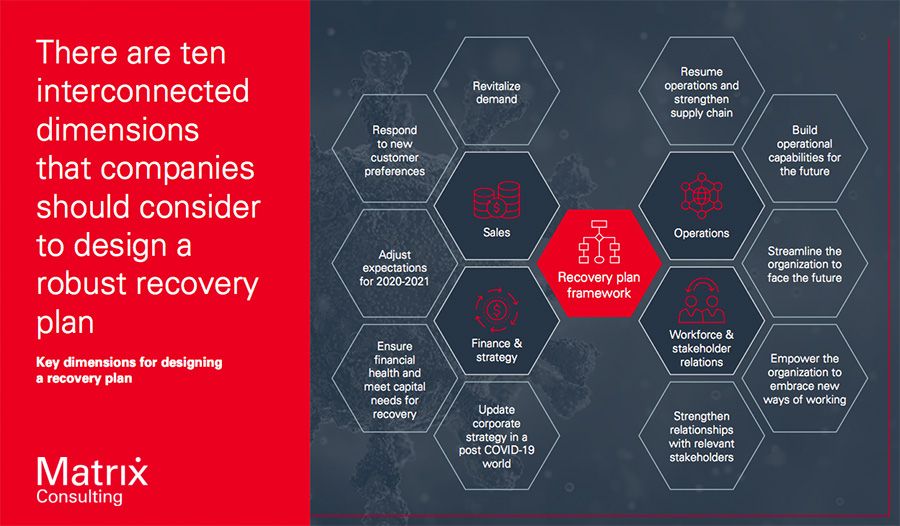 There are ten interconnected dimensions that companies should consider to design a robust recovery plan

Key dimensions for designing a recovery plan

Matrix
Consulting

Revitalize demand

Respond to new customer preferences

Sales

Adjust expectations for 2020-2021

Finance & strategy

Ensure financial health and meet capital needs for recovery

Update corporate strategy in a post COVID-19 world

Recovery plan framework

Resume operations and strengthen supply chain

Build operational capabilities for the future

Operations

Streamline the organization to face the future

Workforce & stakeholder relations

Empower the organization to embrace new ways of working

Strengthen relationships with relevant stakeholders